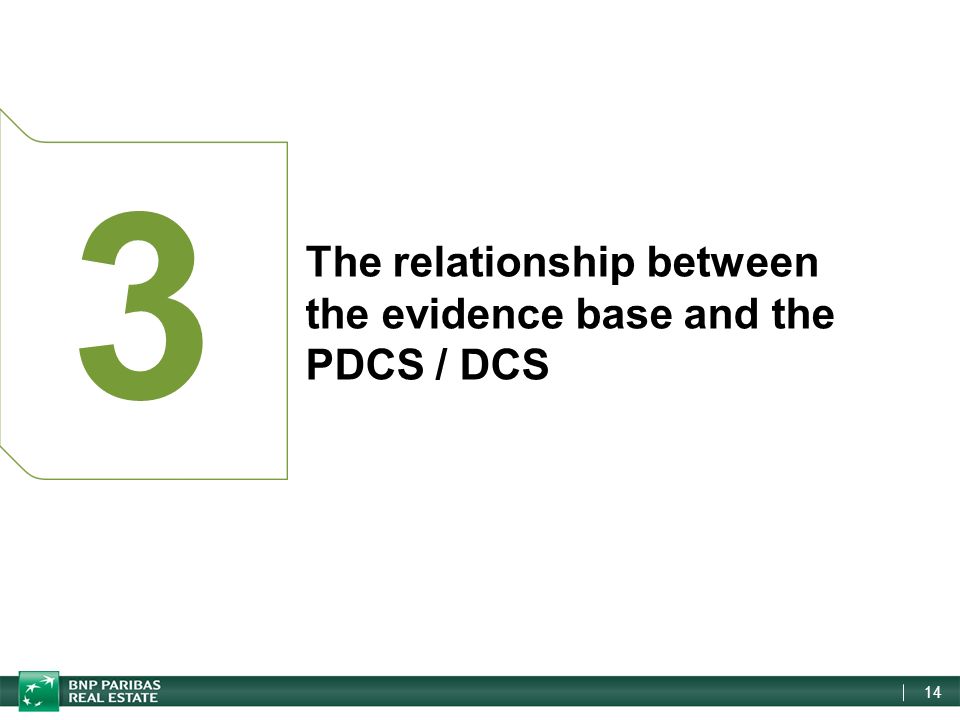 3

The relationship between the evidence base and the PDCS / DCS

BNP PARIBAS
REAL ESTATE

14